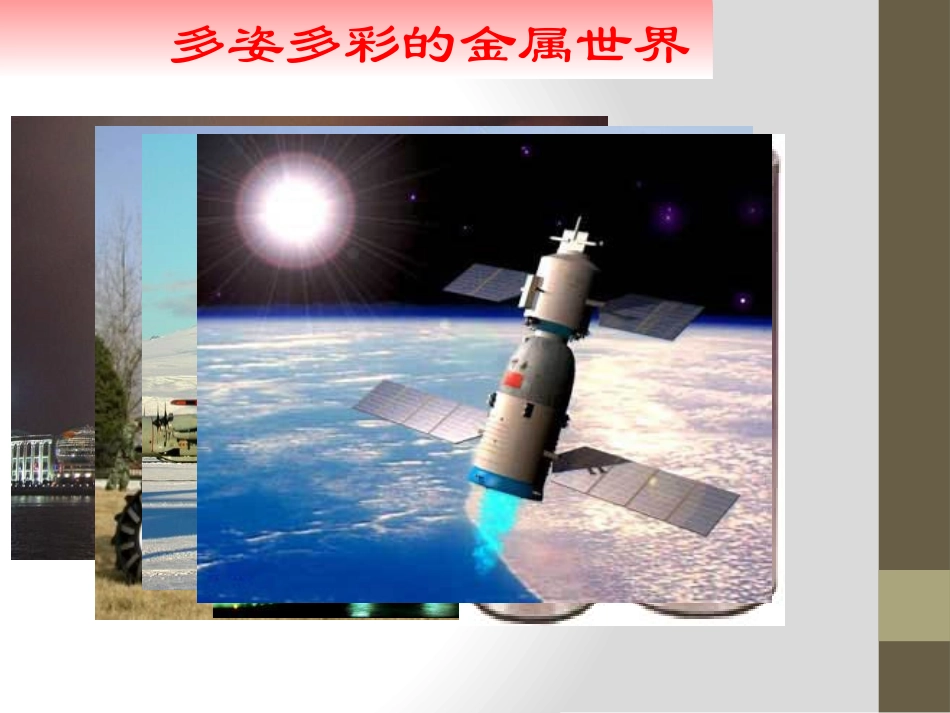 多姿多彩的金属世界